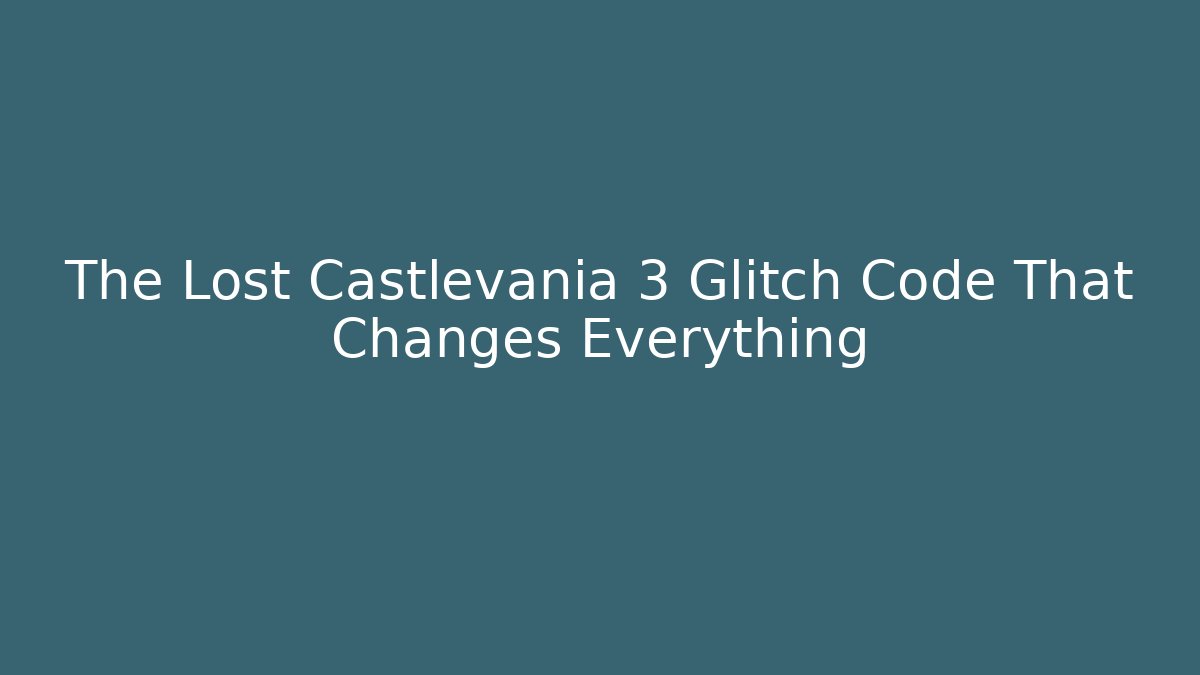 The Lost Castlevania 3 Glitch Code That Changes Everything